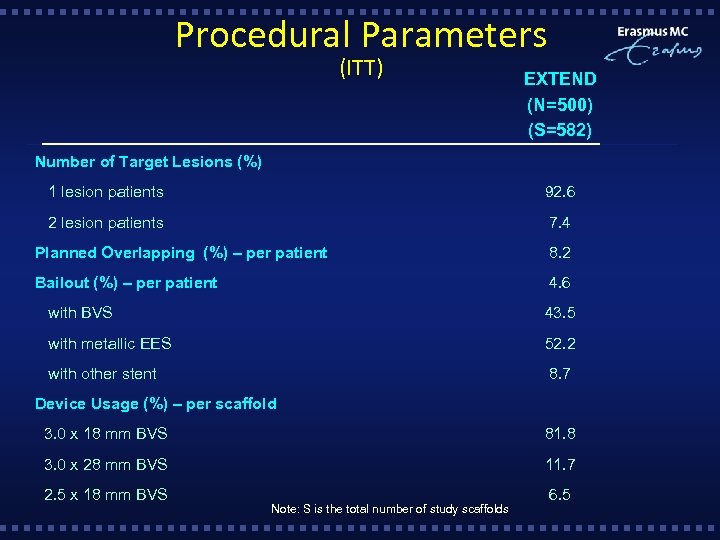 Procedural Parameters
(ITT)

Erasmus MC
Erasmus

| | EXTEND (N=500) (S=582) |
|---|---|
| Number of Target Lesions (%) | |
| 1 lesion patients | 92.6 |
| 2 lesion patients | 7.4 |
| Planned Overlapping (%) – per patient | 8.2 |
| Bailout (%) – per patient | 4.6 |
| with BVS | 43.5 |
| with metallic EES | 52.2 |
| with other stent | 8.7 |
| Device Usage (%) – per scaffold | |
| 3.0 x 18 mm BVS | 81.8 |
| 3.0 x 28 mm BVS | 11.7 |
| 2.5 x 18 mm BVS | 6.5 |

Note: S is the total number of study scaffolds